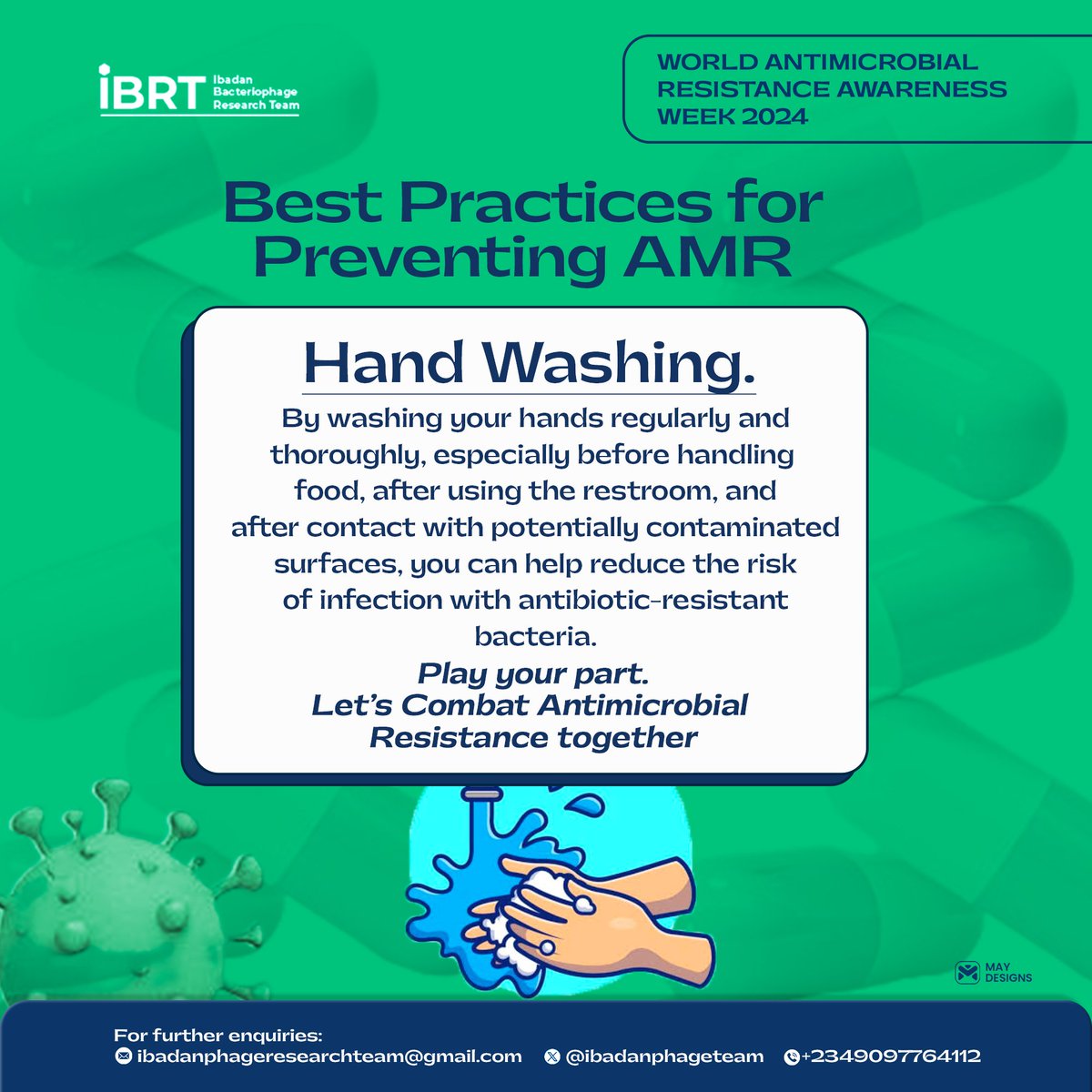 iBRT Ibadan Bacteriophage Research Team

WORLD ANTIMICROBIAL RESISTANCE AWARENESS WEEK 2024

Best Practices for Preventing AMR

Hand Washing.

By washing your hands regularly and thoroughly, especially before handling food, after using the restroom, and after contact with potentially contaminated surfaces, you can help reduce the risk of infection with antibiotic-resistant bacteria.

Play your part.
Let's Combat Antimicrobial Resistance together

MAY DESIGNS

For further enquiries:
ibadanphageresearchteam@gmail.com @ibadanphageteam +2349097764112